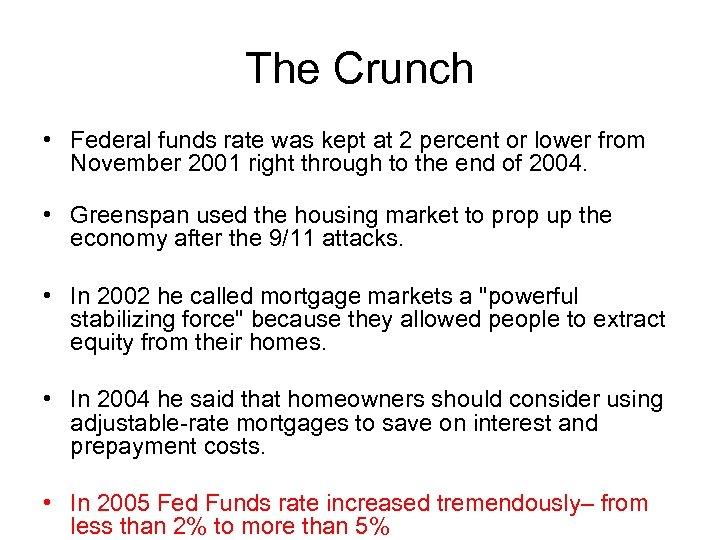 The Crunch

• Federal funds rate was kept at 2 percent or lower from November 2001 right through to the end of 2004.

• Greenspan used the housing market to prop up the economy after the 9/11 attacks.

• In 2002 he called mortgage markets a "powerful stabilizing force" because they allowed people to extract equity from their homes.

• In 2004 he said that homeowners should consider using adjustable-rate mortgages to save on interest and prepayment costs.

• In 2005 Fed Funds rate increased tremendously– from less than 2% to more than 5%